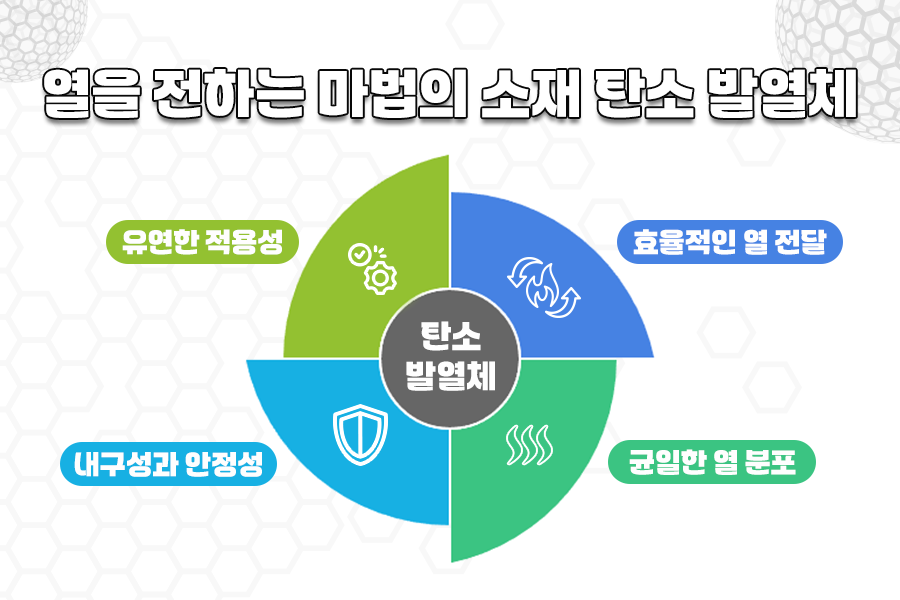 열을 전하는 마법의 소재 탄소 발열체

유연한 적용성

효율적인 열 전달

탄소 발열체

내구성과 안정성

균일한 열 분포